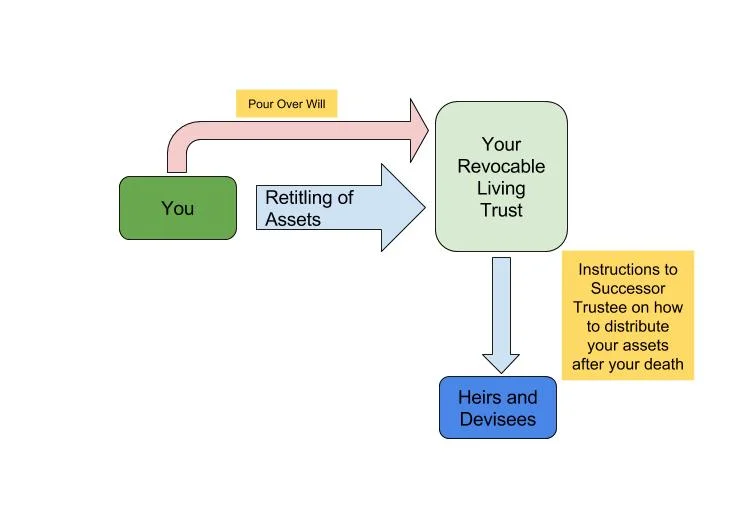 Pour Over Will

You

Retitling of Assets

Your Revocable Living Trust

Instructions to Successor Trustee on how to distribute your assets after your death

Heirs and Devisees